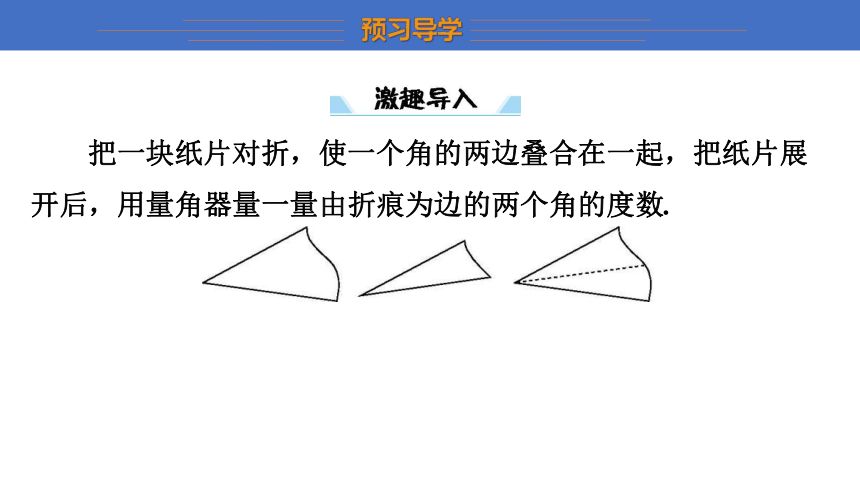 预习导学

激趣导入

把一块纸片对折，使一个角的两边叠合在一起，把纸片展开后，用量角器量一量由折痕为边的两个角的度数.